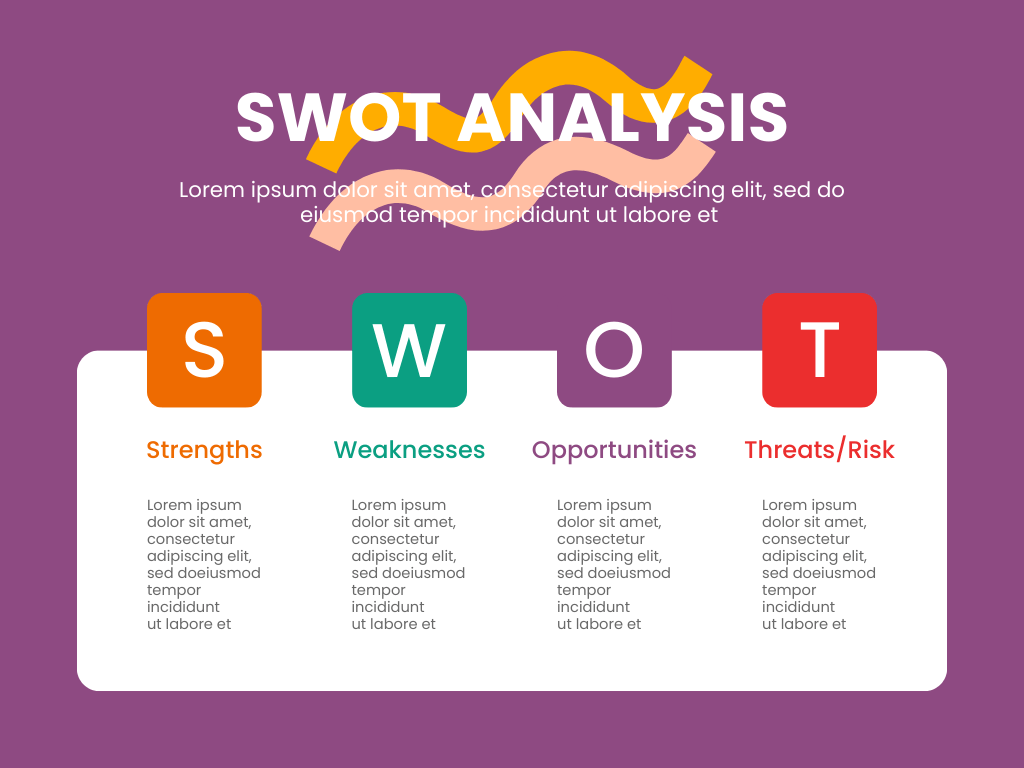 SWOT ANALYSIS

Lorem ipsum dolor sit amet, consectetur adipiscing elit, sed do eiusmod tempor incididunt ut labore et

S

Strengths

Lorem ipsum dolor sit amet, consectetur adipiscing elit, sed doeiusmod tempor incididunt ut labore et

W

Weaknesses

Lorem ipsum dolor sit amet, consectetur adipiscing elit, sed doeiusmod tempor incididunt ut labore et

O

Opportunities

Lorem ipsum dolor sit amet, consectetur adipiscing elit, sed doeiusmod tempor incididunt ut labore et

T

Threats/Risk

Lorem ipsum dolor sit amet, consectetur adipiscing elit, sed doeiusmod tempor incididunt ut labore et